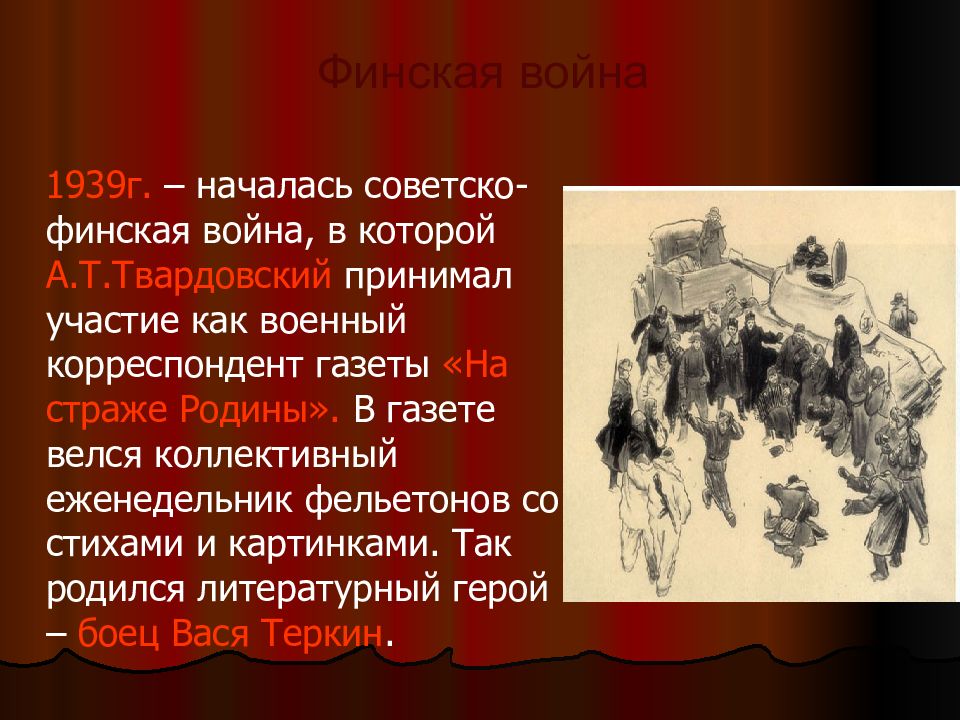 Финская война

1939г. – началась советско-финская война, в которой А.Т.Твардовский принимал участие как военный корреспондент газеты «На страже Родины». В газете велся коллективный еженедельник фельетонов со стихами и картинками. Так родился литературный герой – боец Вася Теркин.